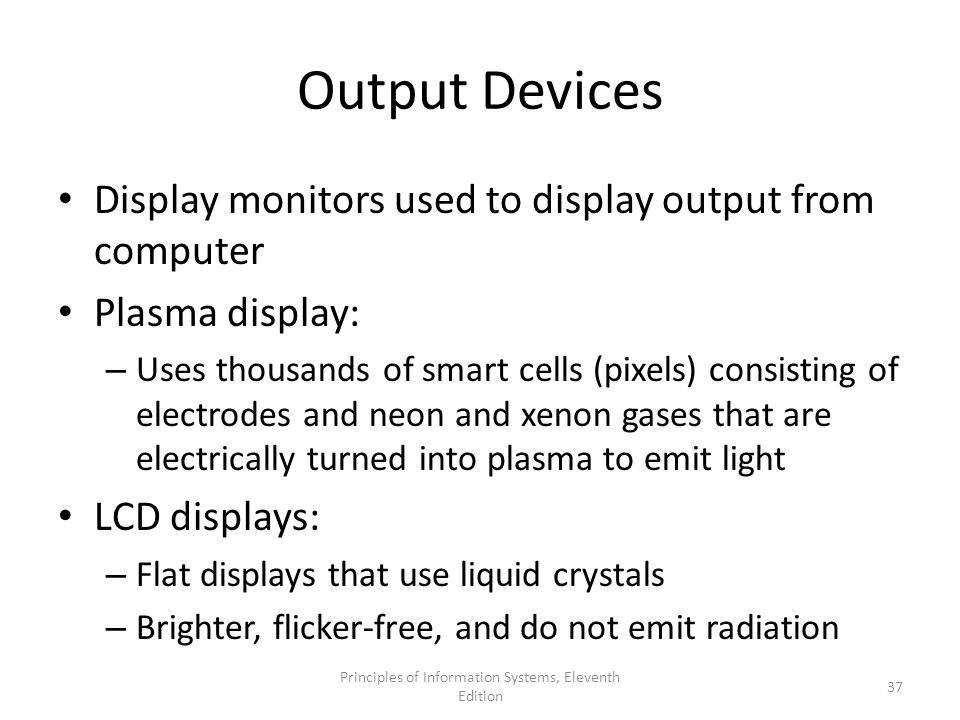 Output Devices

• Display monitors used to display output from computer

• Plasma display:

– Uses thousands of smart cells (pixels) consisting of electrodes and neon and xenon gases that are electrically turned into plasma to emit light

• LCD displays:

– Flat displays that use liquid crystals

– Brighter, flicker-free, and do not emit radiation

Principles of Information Systems, Eleventh Edition

37